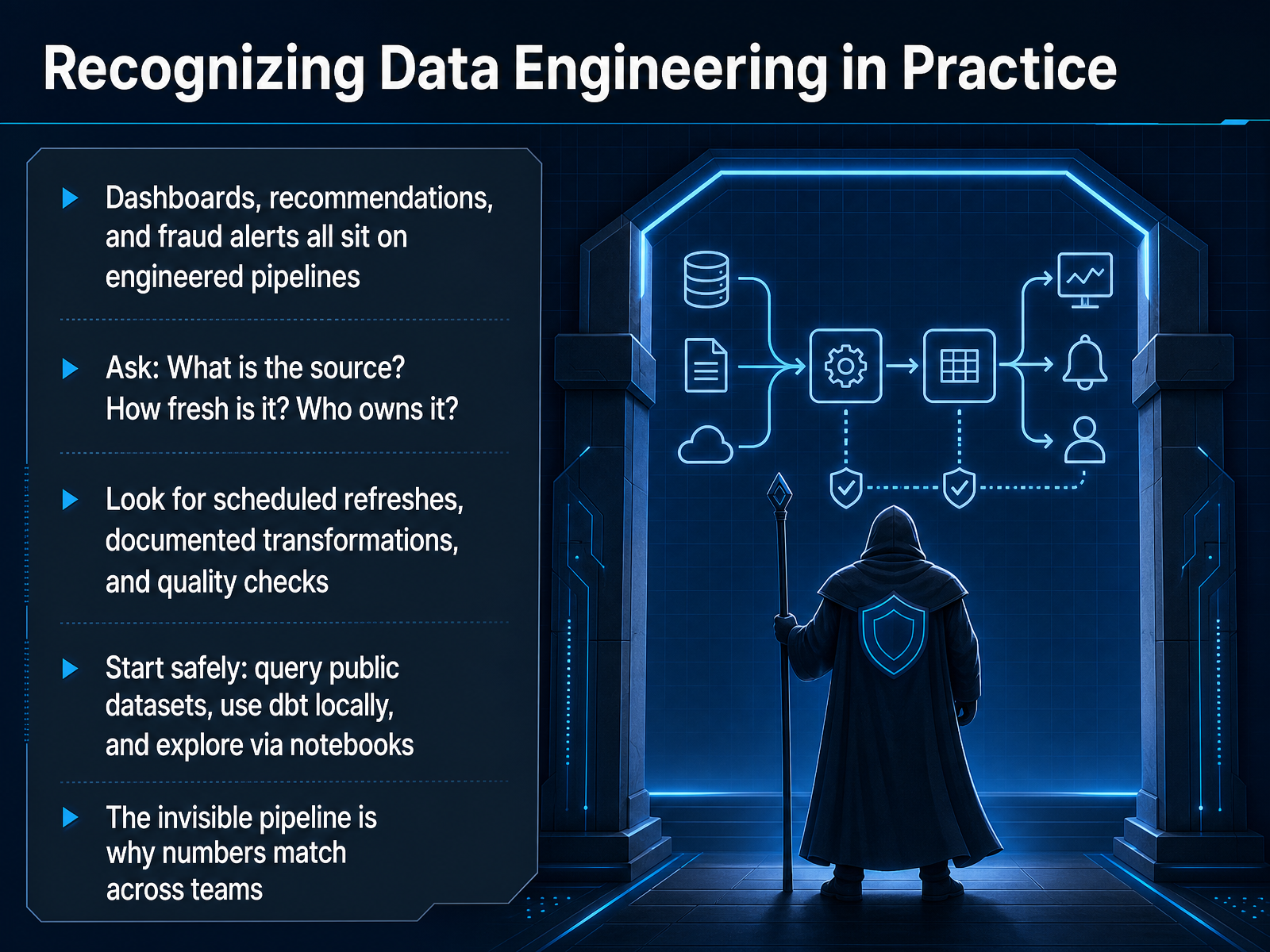 Recognizing Data Engineering in Practice

Dashboards, recommendations, and fraud alerts all sit on engineered pipelines

Ask: What is the source? How fresh is it? Who owns it?

Look for scheduled refreshes, documented transformations, and quality checks

Start safely: query public datasets, use dbt locally, and explore via notebooks

The invisible pipeline is why numbers match across teams